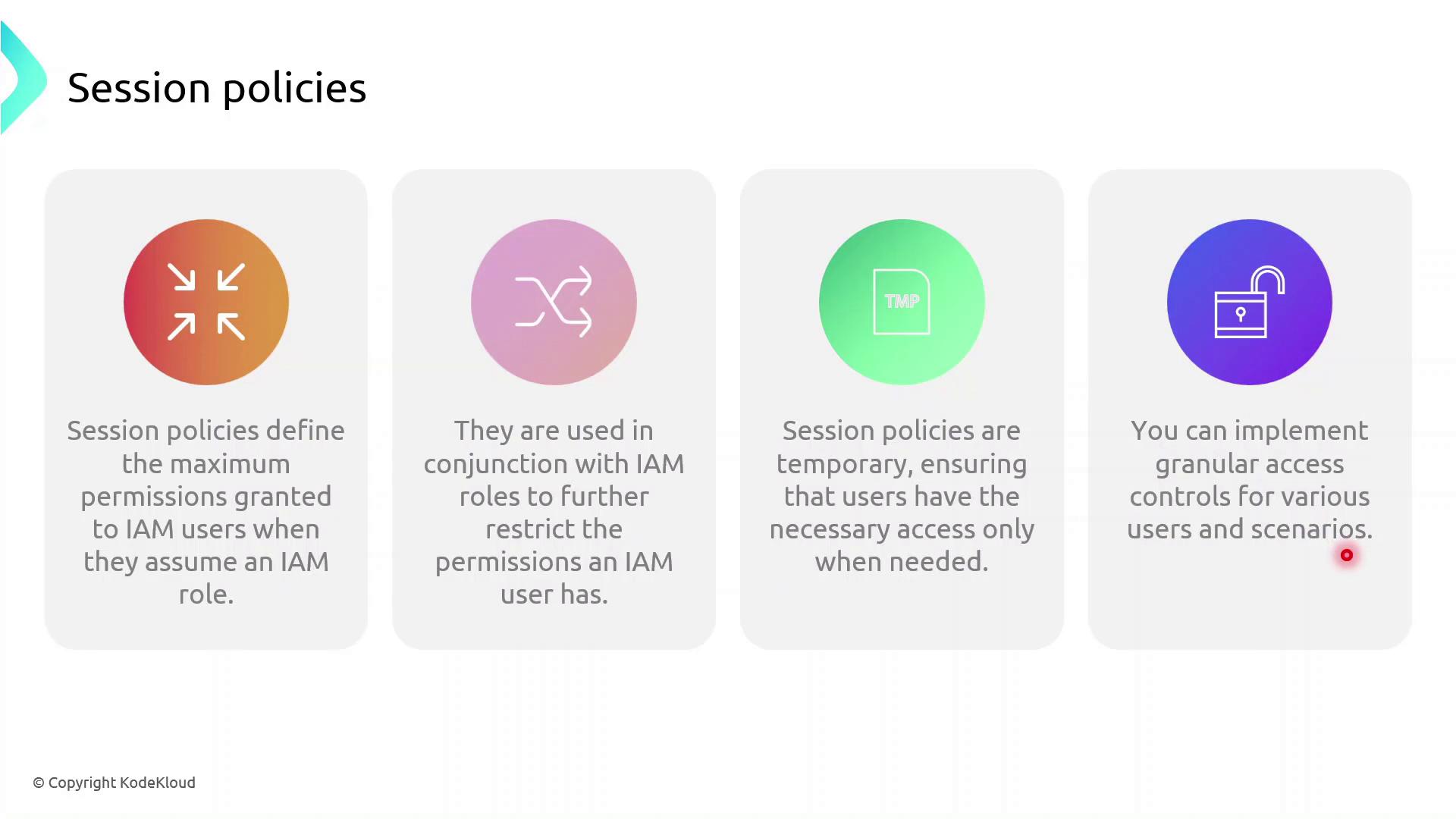 Session policies

Session policies define the maximum permissions granted to IAM users when they assume an IAM role.

They are used in conjunction with IAM roles to further restrict the permissions an IAM user has.

TMP

Session policies are temporary, ensuring that users have the necessary access only when needed.

You can implement granular access controls for various users and scenarios.

© Copyright KodeKloud